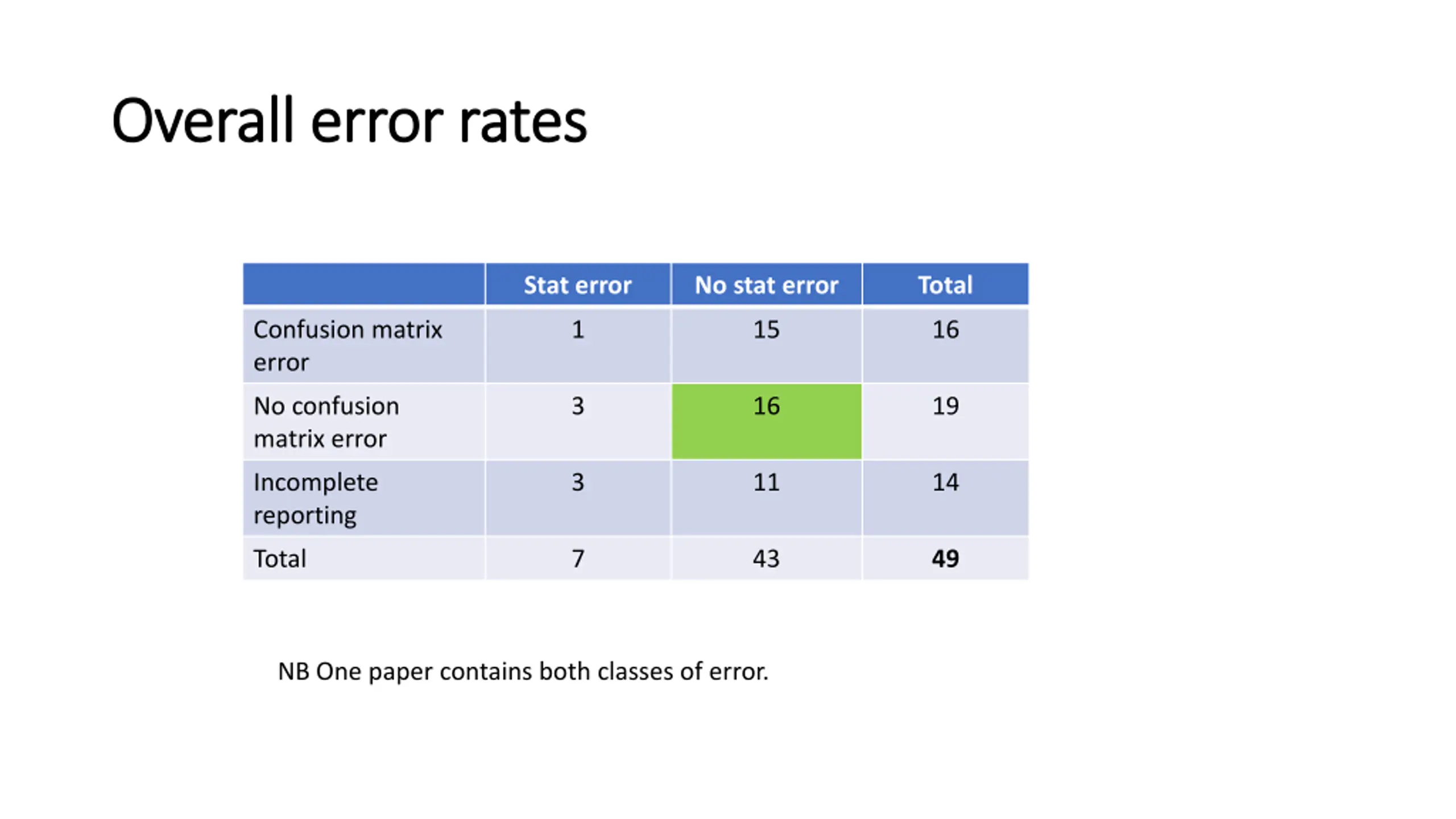 Overall error rates

| | Stat error | No stat error | Total |
|---|---|---|---|
| Confusion matrix error | 1 | 15 | 16 |
| No confusion matrix error | 3 | 16 | 19 |
| Incomplete reporting | 3 | 11 | 14 |
| Total | 7 | 43 | **49** |

NB One paper contains both classes of error.